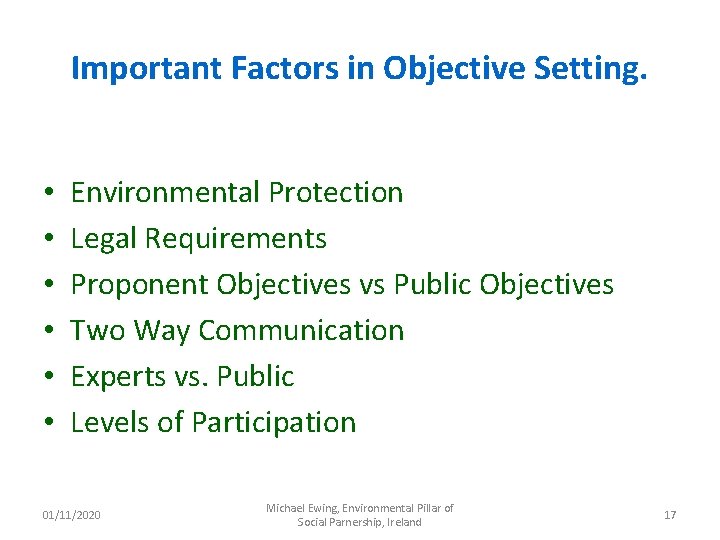 Important Factors in Objective Setting.

• Environmental Protection
• Legal Requirements
• Proponent Objectives vs Public Objectives
• Two Way Communication
• Experts vs. Public
• Levels of Participation

01/11/2020

Michael Ewing, Environmental Pillar of Social Parnership, Ireland

17